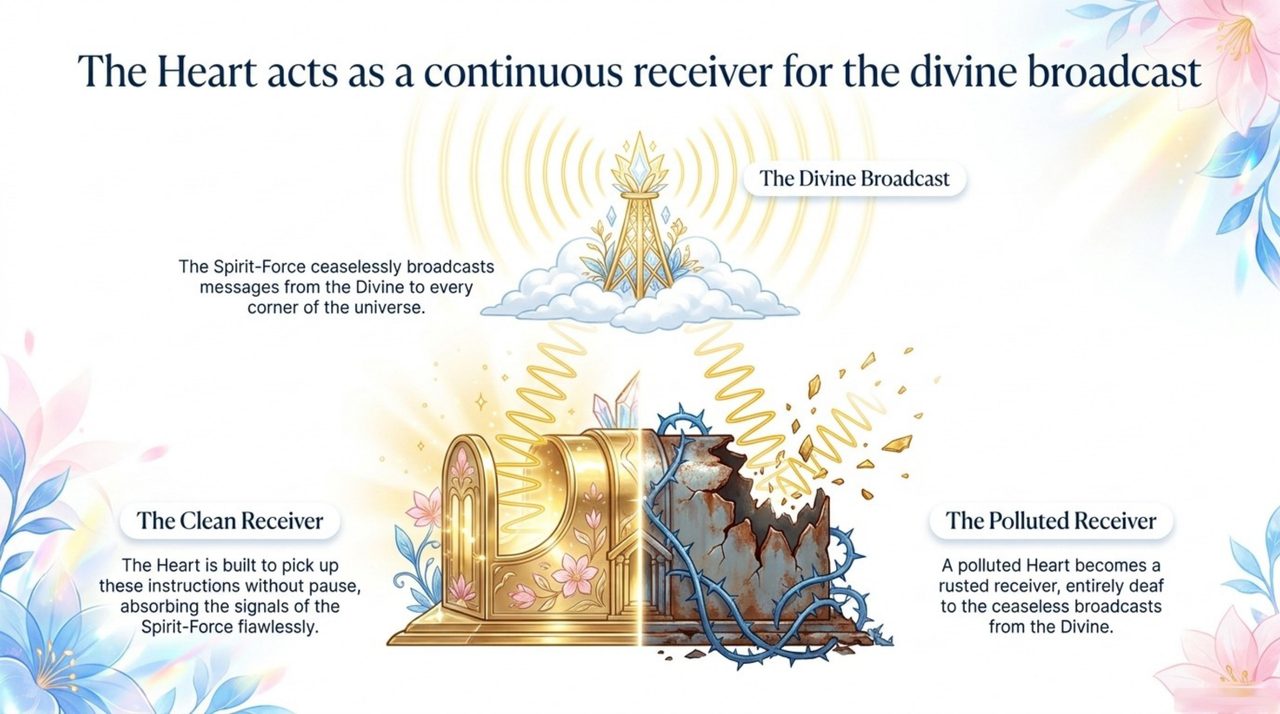 The Heart acts as a continuous receiver for the divine broadcast

The Divine Broadcast

The Spirit-Force ceaselessly broadcasts messages from the Divine to every corner of the universe.

The Clean Receiver

The Heart is built to pick up these instructions without pause, absorbing the signals of the Spirit-Force flawlessly.

The Polluted Receiver

A polluted Heart becomes a rusted receiver, entirely deaf to the ceaseless broadcasts from the Divine.